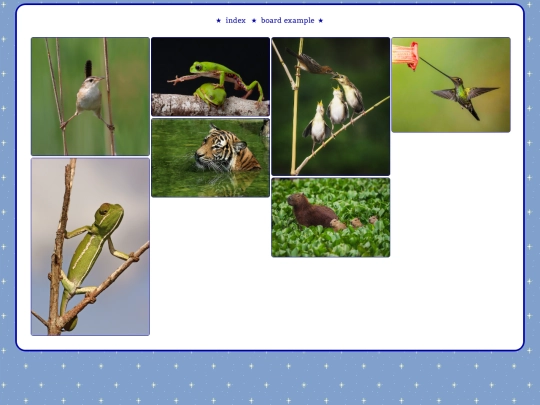 ★ index ★ board example ★